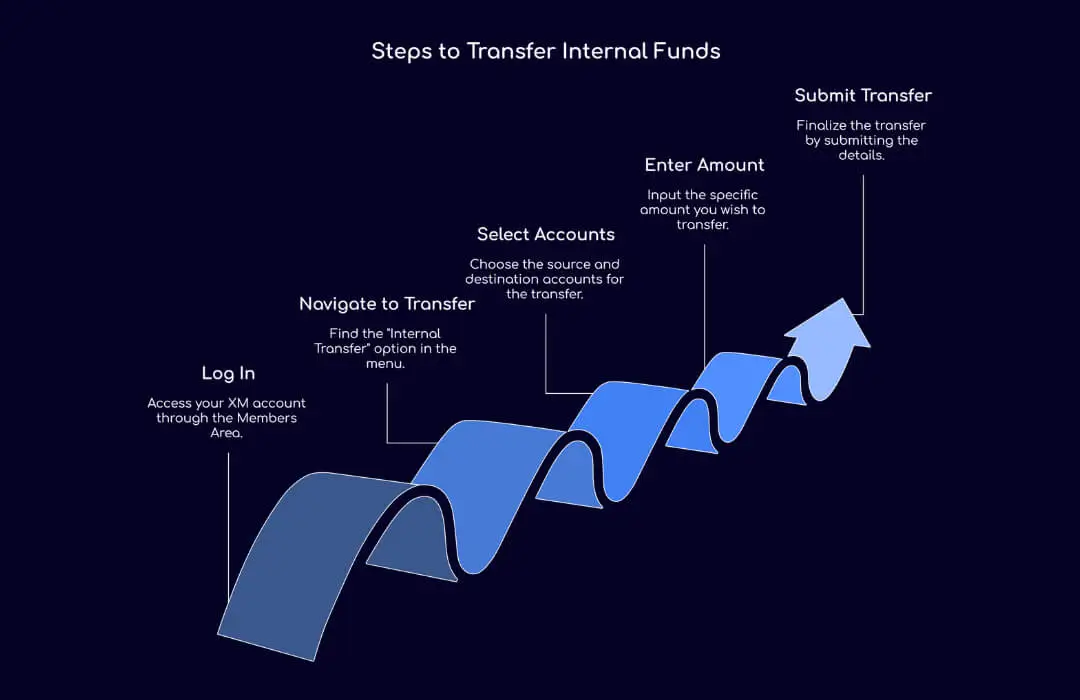 Steps to Transfer Internal Funds

Log In

Access your XM account through the Members Area.

Navigate to Transfer

Find the "Internal Transfer" option in the menu.

Select Accounts

Choose the source and destination accounts for the transfer.

Enter Amount

Input the specific amount you wish to transfer.

Submit Transfer

Finalize the transfer by submitting the details.